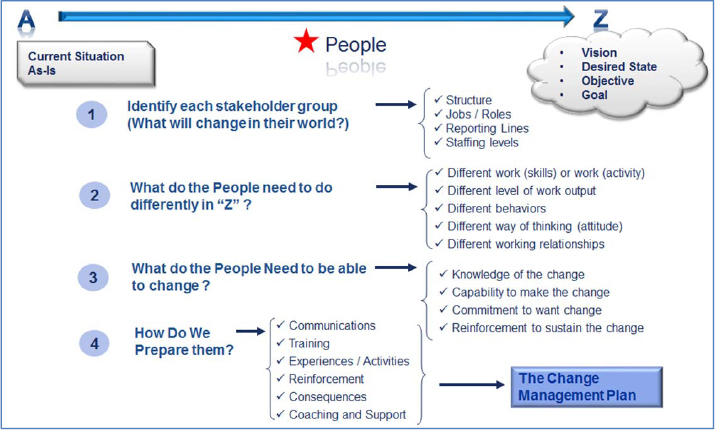 A

Z

Current Situation
As-Is

People

• Vision
• Desired State
• Objective
• Goal

1

Identify each stakeholder group (What will change in their world?)

✓ Structure
✓ Jobs / Roles
✓ Reporting Lines
✓ Staffing levels

2

What do the People need to do differently in "Z" ?

✓ Different work (skills) or work (activity)
✓ Different level of work output
✓ Different behaviors
✓ Different way of thinking (attitude)
✓ Different working relationships

3

What do the People Need to be able to change ?

✓ Knowledge of the change
✓ Capability to make the change
✓ Commitment to want change
✓ Reinforcement to sustain the change

4

How Do We Prepare them?

✓ Communications
✓ Training
✓ Experiences / Activities
✓ Reinforcement
✓ Consequences
✓ Coaching and Support

The Change Management Plan